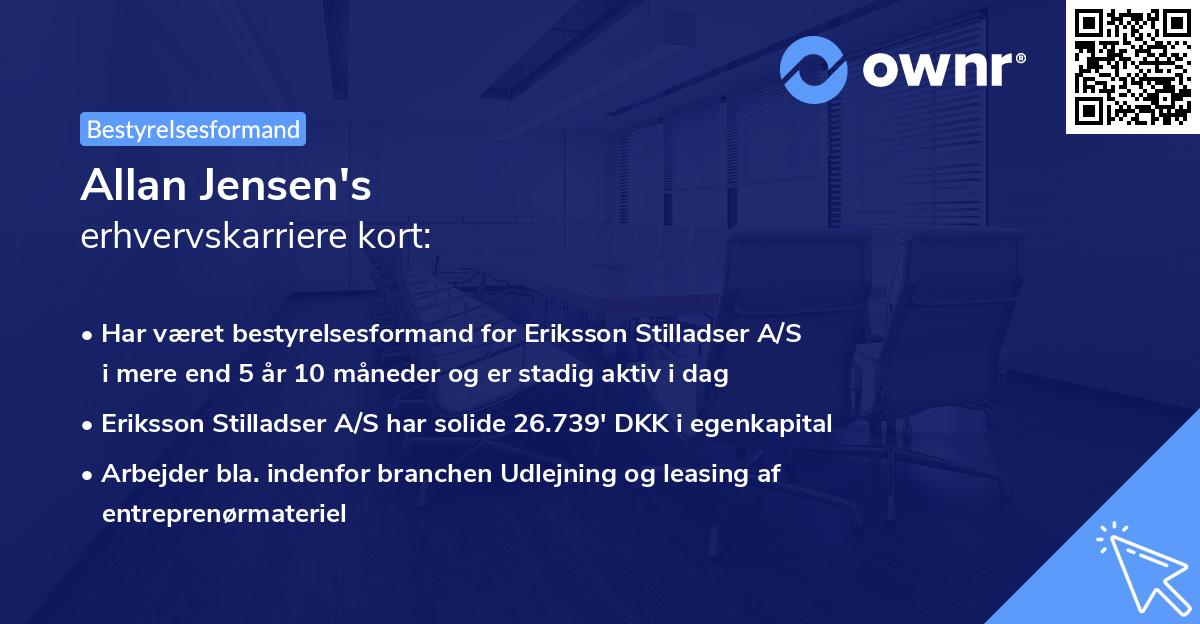 ownr®

Bestyrelsesformand

Allan Jensen's
erhvervskarriere kort:

• Har været bestyrelsesformand for Eriksson Stilladser A/S i mere end 5 år 10 måneder og er stadig aktiv i dag

• Eriksson Stilladser A/S har solide 26.739' DKK i egenkapital

• Arbejder bla. indenfor branchen Udlejning og leasing af entreprenørmateriel